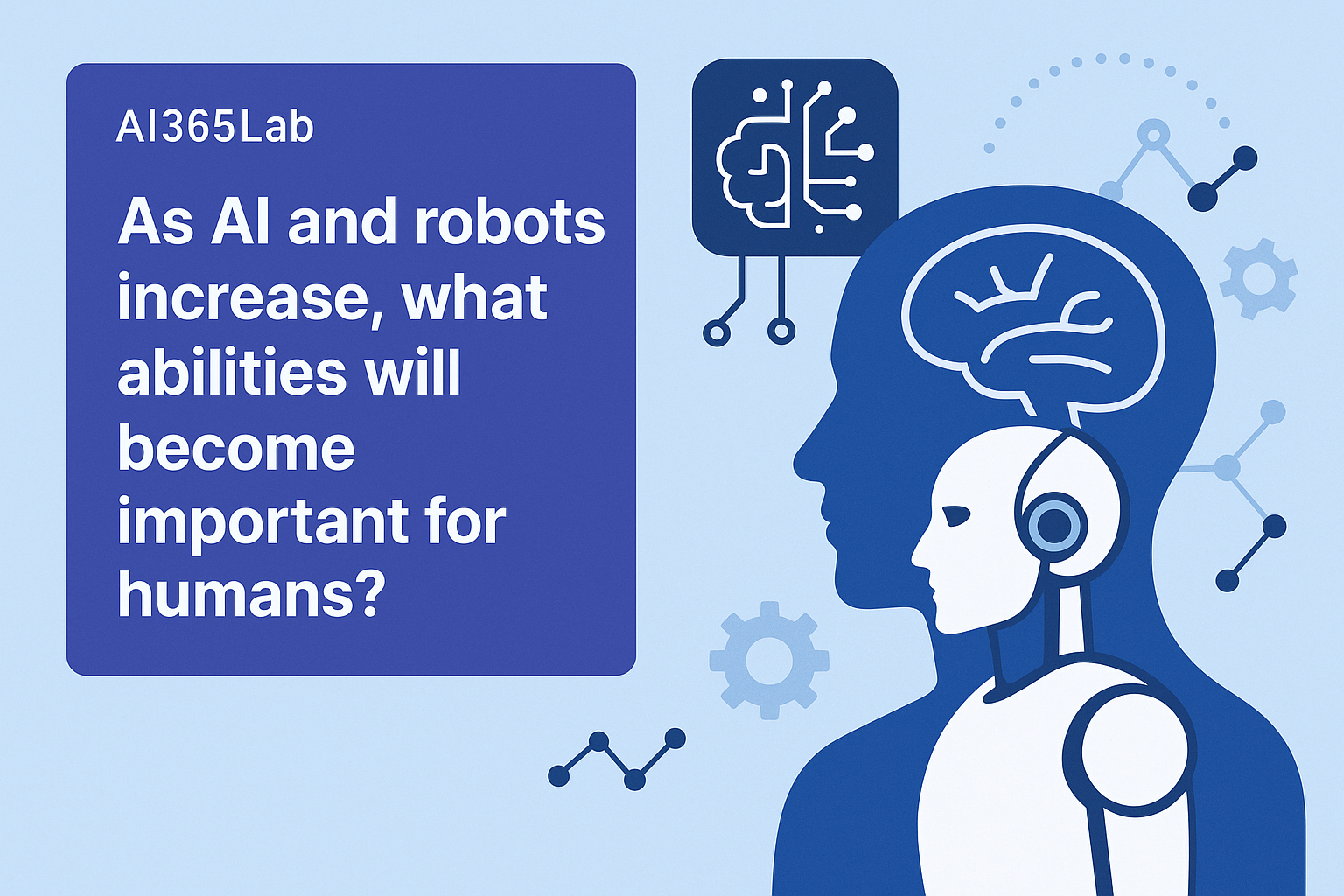 AI365Lab

As AI and robots increase, what abilities will become important for humans?